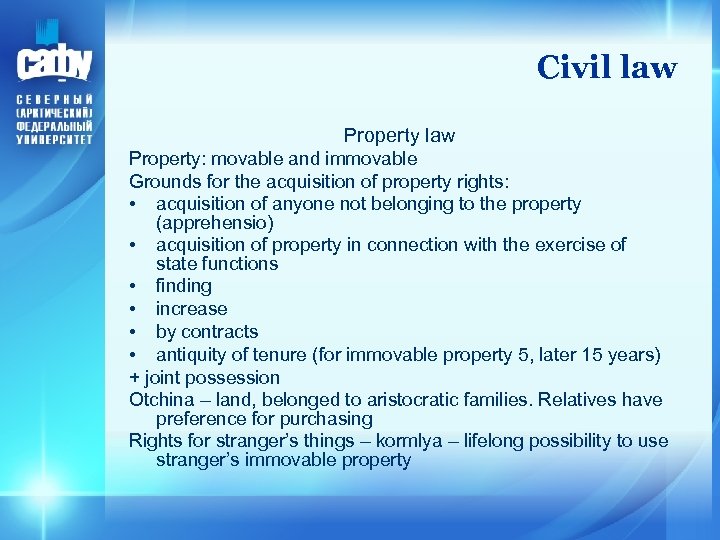 САФУ

СЕВЕРНЫЙ (АРКТИЧЕСКИЙ) ФЕДЕРАЛЬНЫЙ УНИВЕРСИТЕТ

Civil law

Property law

Property: movable and immovable

Grounds for the acquisition of property rights:

• acquisition of anyone not belonging to the property (apprehensio)
• acquisition of property in connection with the exercise of state functions
• finding
• increase
• by contracts
• antiquity of tenure (for immovable property 5, later 15 years)

+ joint possession

Otchina – land, belonged to aristocratic families. Relatives have preference for purchasing

Rights for stranger's things – kormlya – lifelong possibility to use stranger's immovable property